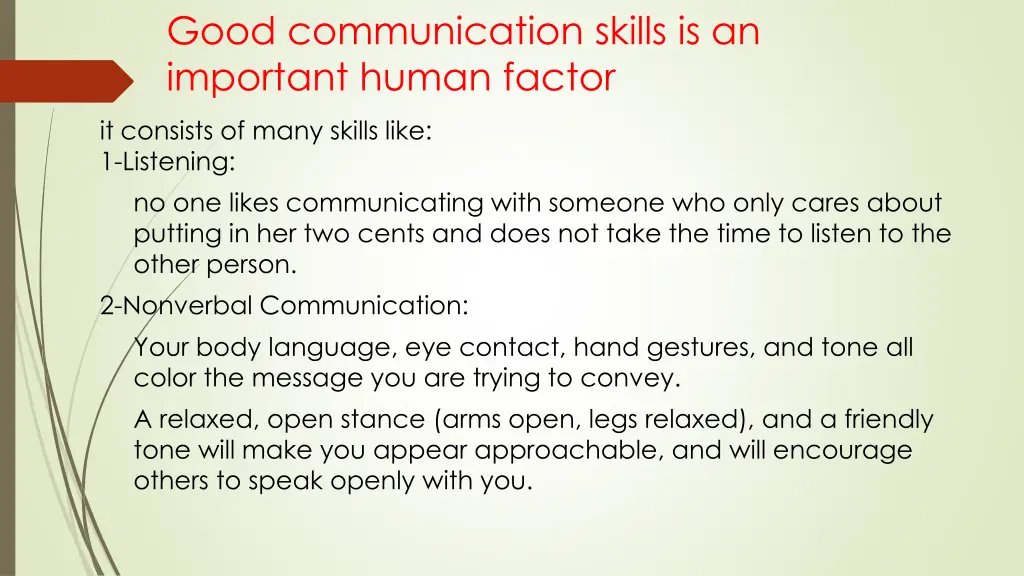 Good communication skills is an important human factor

it consists of many skills like:
1-Listening:

no one likes communicating with someone who only cares about putting in her two cents and does not take the time to listen to the other person.

2-Nonverbal Communication:

Your body language, eye contact, hand gestures, and tone all color the message you are trying to convey.

A relaxed, open stance (arms open, legs relaxed), and a friendly tone will make you appear approachable, and will encourage others to speak openly with you.